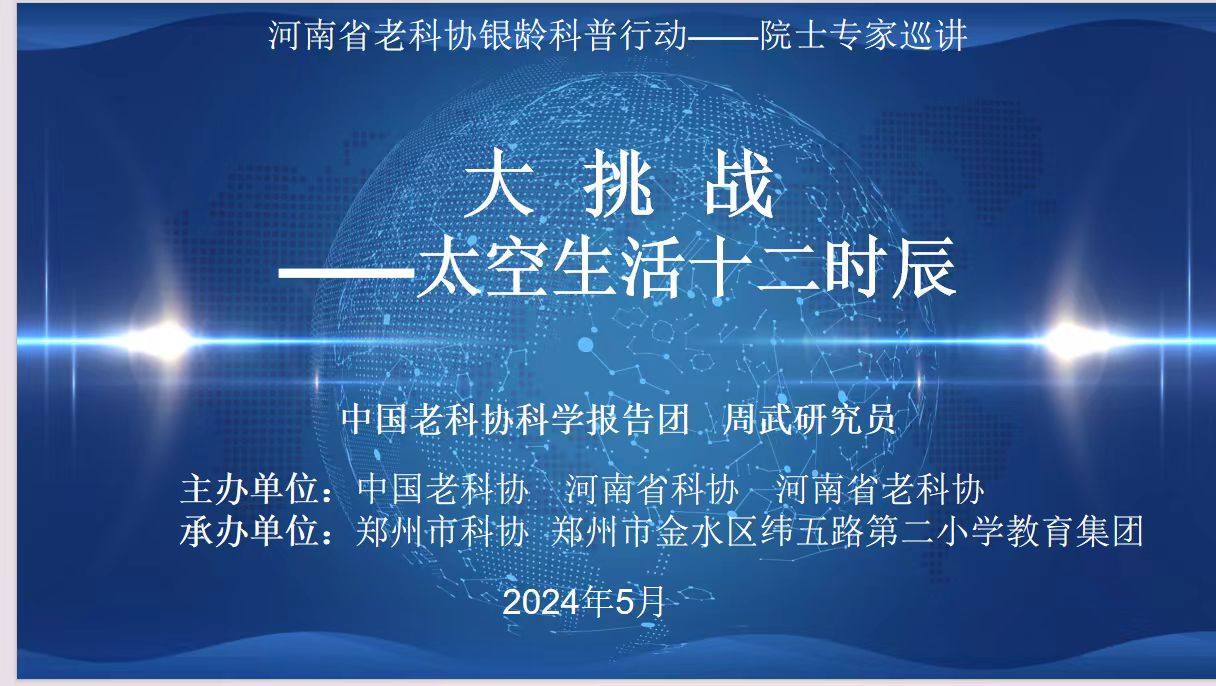 河南省老科协银龄科普行动——院士专家巡讲

大 挑 战
——太空生活十二时辰

中国老科协科学报告团 周武研究员

主办单位：中国老科协 河南省科协 河南省老科协
承办单位：郑州市科协 郑州市金水区纬五路第二小学教育集团

2024年5月